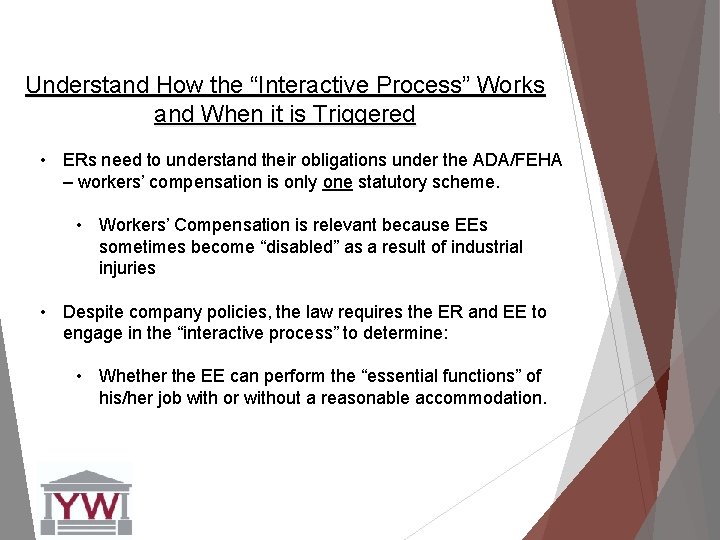 Understand How the “Interactive Process” Works and When it is Triggered

• ERs need to understand their obligations under the ADA/FEHA – workers’ compensation is only one statutory scheme.

• Workers’ Compensation is relevant because EEs sometimes become “disabled” as a result of industrial injuries

• Despite company policies, the law requires the ER and EE to engage in the “interactive process” to determine:

• Whether the EE can perform the “essential functions” of his/her job with or without a reasonable accommodation.

YW